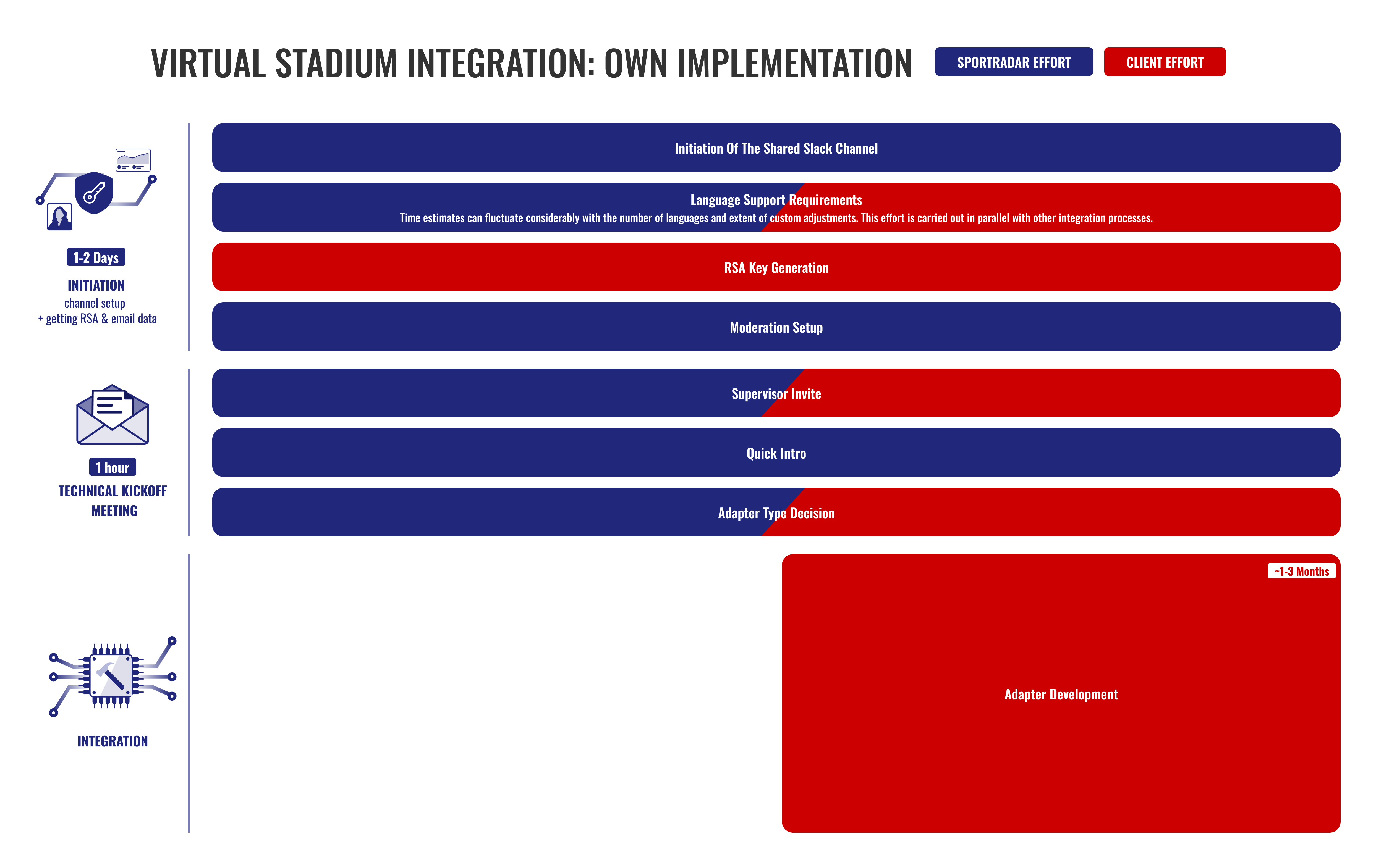 VIRTUAL STADIUM INTEGRATION: OWN IMPLEMENTATION

SPORTRADAR EFFORT

CLIENT EFFORT

1-2 Days

INITIATION

channel setup
+ getting RSA & email data

Initiation Of The Shared Slack Channel

Language Support Requirements

Time estimates can fluctuate considerably with the number of languages and extent of custom adjustments. This effort is carried out in parallel with other integration processes.

RSA Key Generation

Moderation Setup

1 hour

TECHNICAL KICKOFF MEETING

Supervisor Invite

Quick Intro

Adapter Type Decision

INTEGRATION

~1-3 Months

Adapter Development